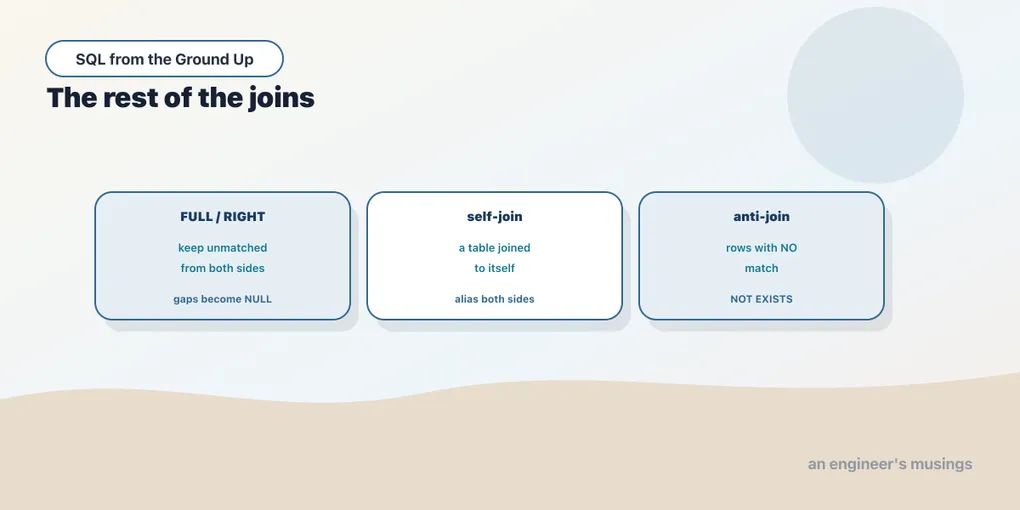 SQL from the Ground Up

The rest of the joins

FULL / RIGHT

keep unmatched
from both sides

gaps become NULL

self-join

a table joined
to itself

alias both sides

anti-join

rows with NO
match

NOT EXISTS

an engineer's musings